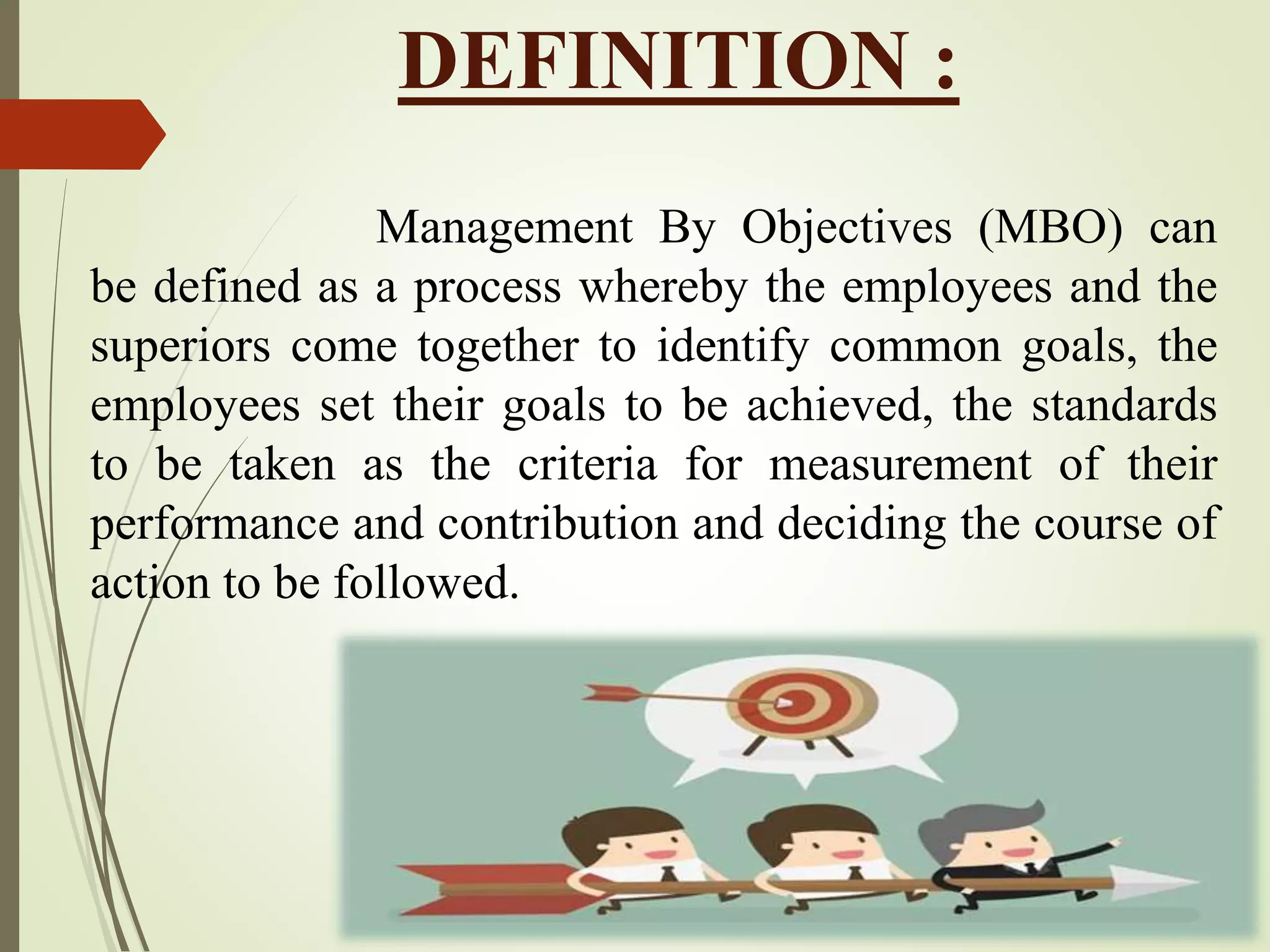 DEFINITION :

Management By Objectives (MBO) can be defined as a process whereby the employees and the superiors come together to identify common goals, the employees set their goals to be achieved, the standards to be taken as the criteria for measurement of their performance and contribution and deciding the course of action to be followed.